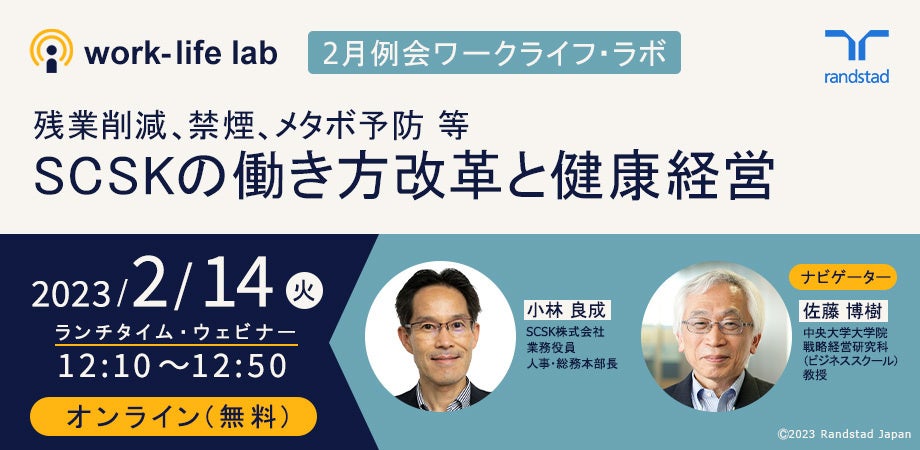 work-life lab

2月例会ワークライフ・ラボ

randstad

残業削減、禁煙、メタボ予防 等
SCSKの働き方改革と健康経営

2023/2/14 火

ランチタイム・ウェビナー

12:10～12:50

オンライン（無料）

小林 良成
SCSK株式会社
業務役員
人事・総務本部長

ナビゲーター

佐藤 博樹
中央大学大学院
戦略経営研究科
（ビジネススクール）
教授

©2023 Randstad Japan